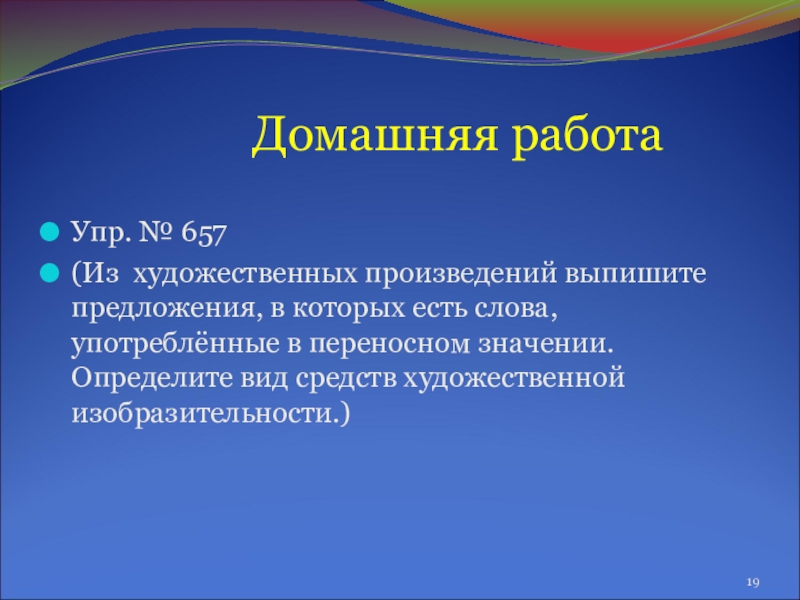 Домашняя работа

Упр. № 657

(Из художественных произведений выпишите предложения, в которых есть слова, употреблённые в переносном значении. Определите вид средств художественной изобразительности.)

19